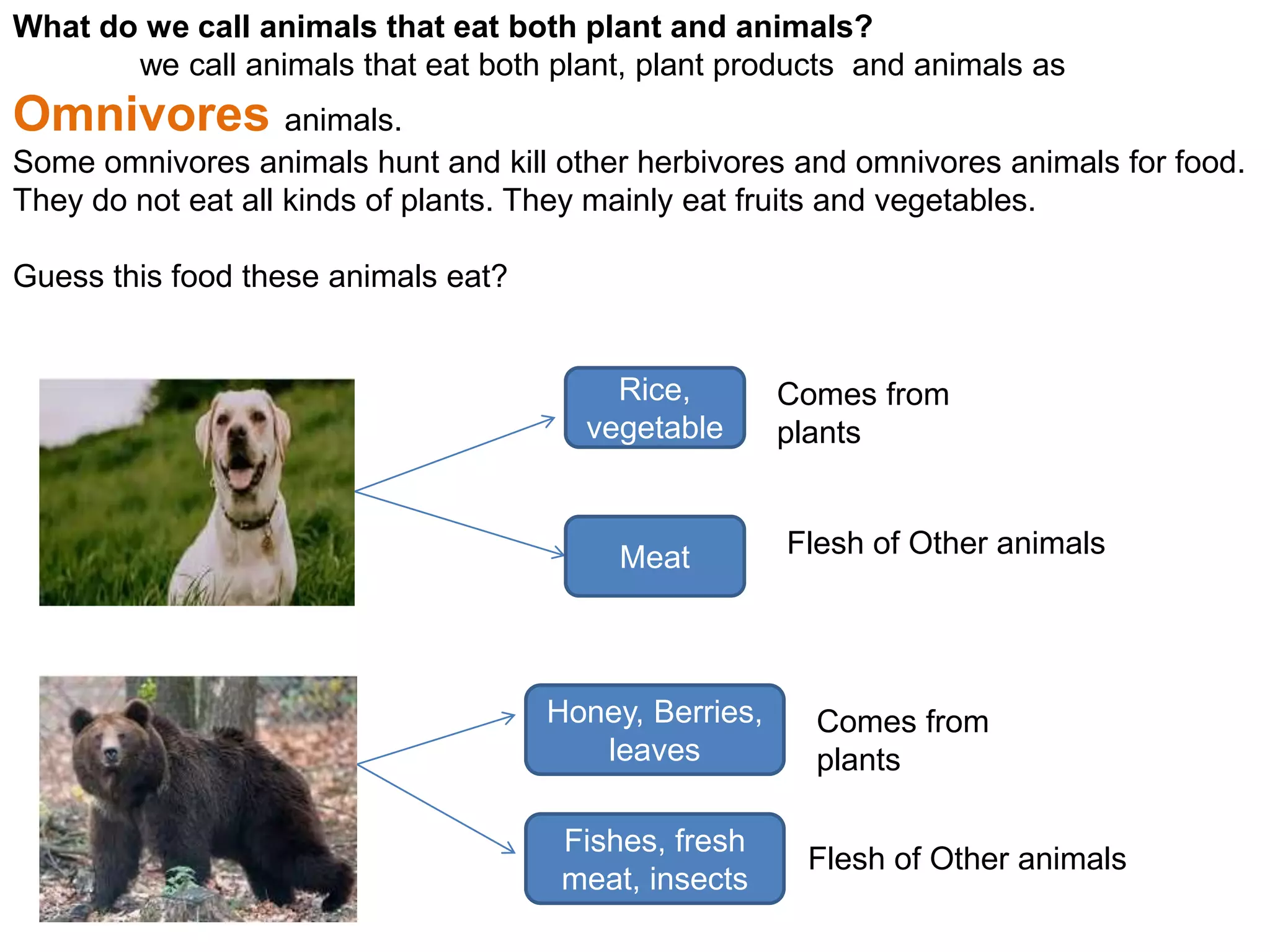 What do we call animals that eat both plant and animals?

we call animals that eat both plant, plant products and animals as Omnivores animals.

Some omnivores animals hunt and kill other herbivores and omnivores animals for food. They do not eat all kinds of plants. They mainly eat fruits and vegetables.

Guess this food these animals eat?

Rice, vegetable

Comes from plants

Meat

Flesh of Other animals

Honey, Berries, leaves

Comes from plants

Fishes, fresh meat, insects

Flesh of Other animals